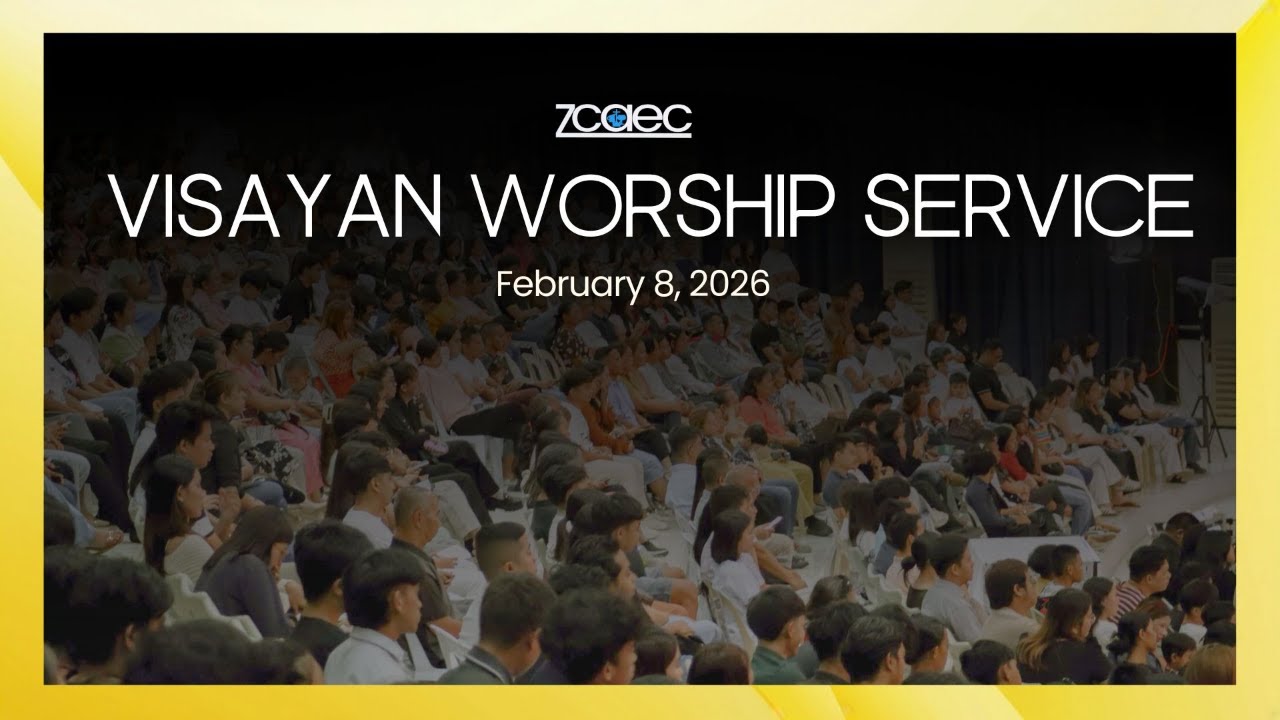 ZCAEC

VISAYAN WORSHIP SERVICE

February 8, 2026